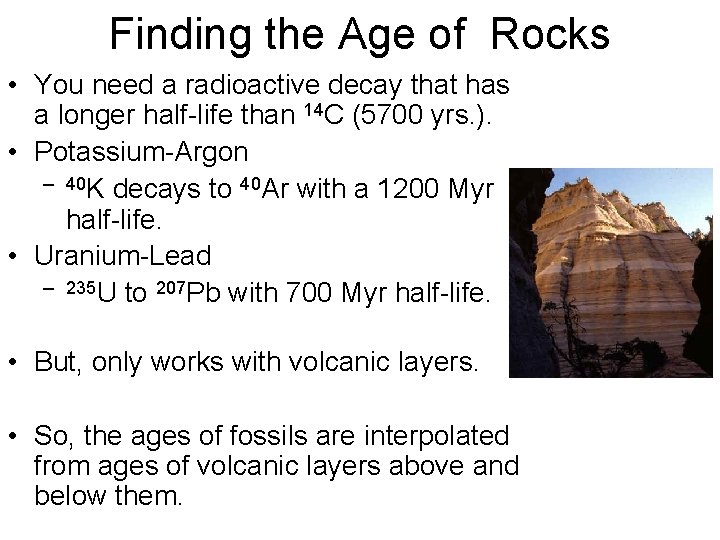 Finding the Age of Rocks

• You need a radioactive decay that has a longer half-life than $^{14}C$ (5700 yrs.).

• Potassium-Argon
 – $^{40}K$ decays to $^{40}Ar$ with a 1200 Myr half-life.

• Uranium-Lead
 – $^{235}U$ to $^{207}Pb$ with 700 Myr half-life.

• But, only works with volcanic layers.

• So, the ages of fossils are interpolated from ages of volcanic layers above and below them.